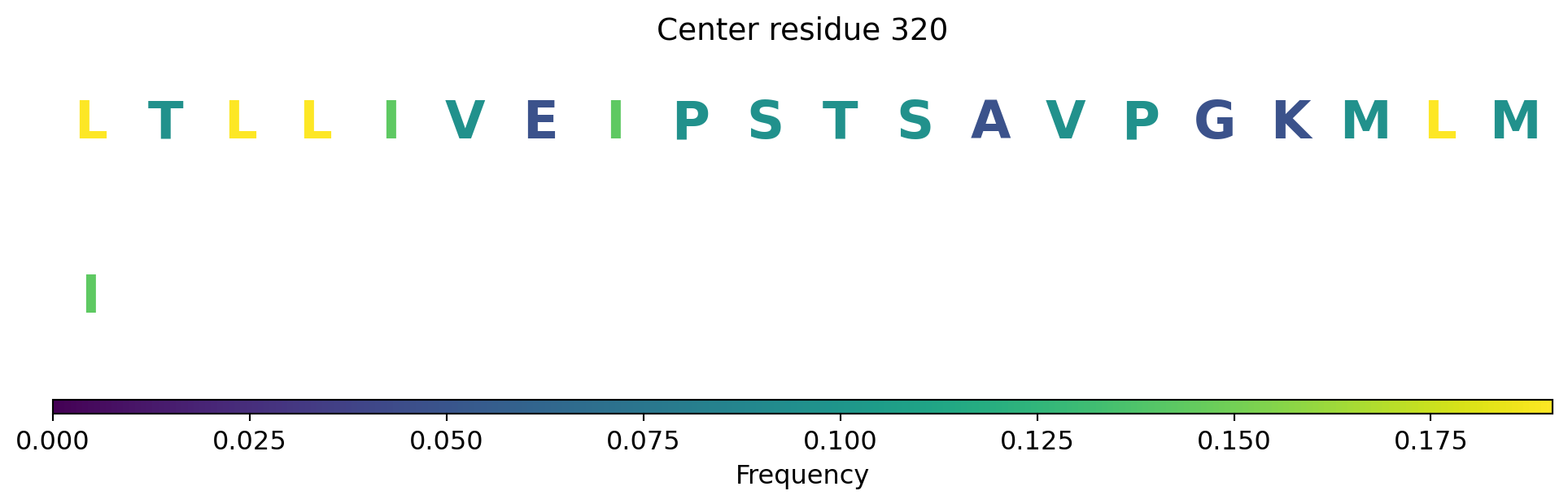 Center residue 320

L T L L I V E I P S T S A V P G K M L M

I

0.000 0.025 0.050 0.075 0.100 0.125 0.150 0.175

Frequency